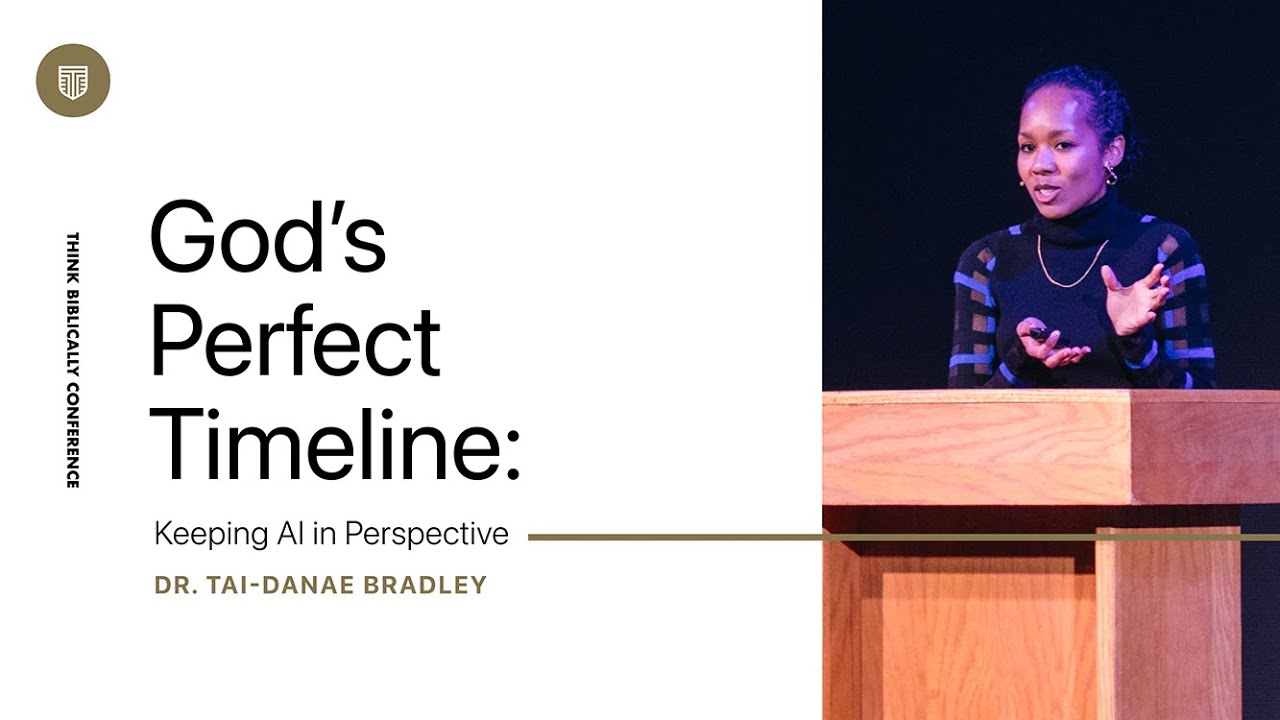 THINK BIBLICALLY CONFERENCE

God's Perfect Timeline:

Keeping AI in Perspective

DR. TAI-DANAE BRADLEY